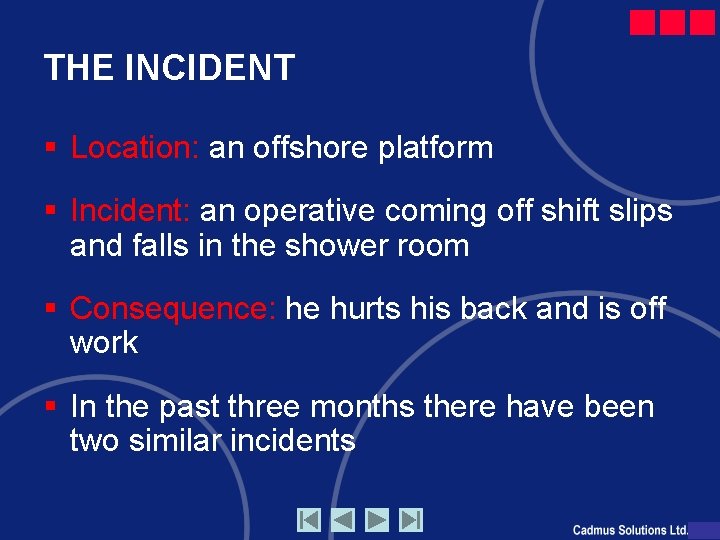 THE INCIDENT

▪ Location: an offshore platform

▪ Incident: an operative coming off shift slips and falls in the shower room

▪ Consequence: he hurts his back and is off work

▪ In the past three months there have been two similar incidents

Cadmus Solutions Ltd.